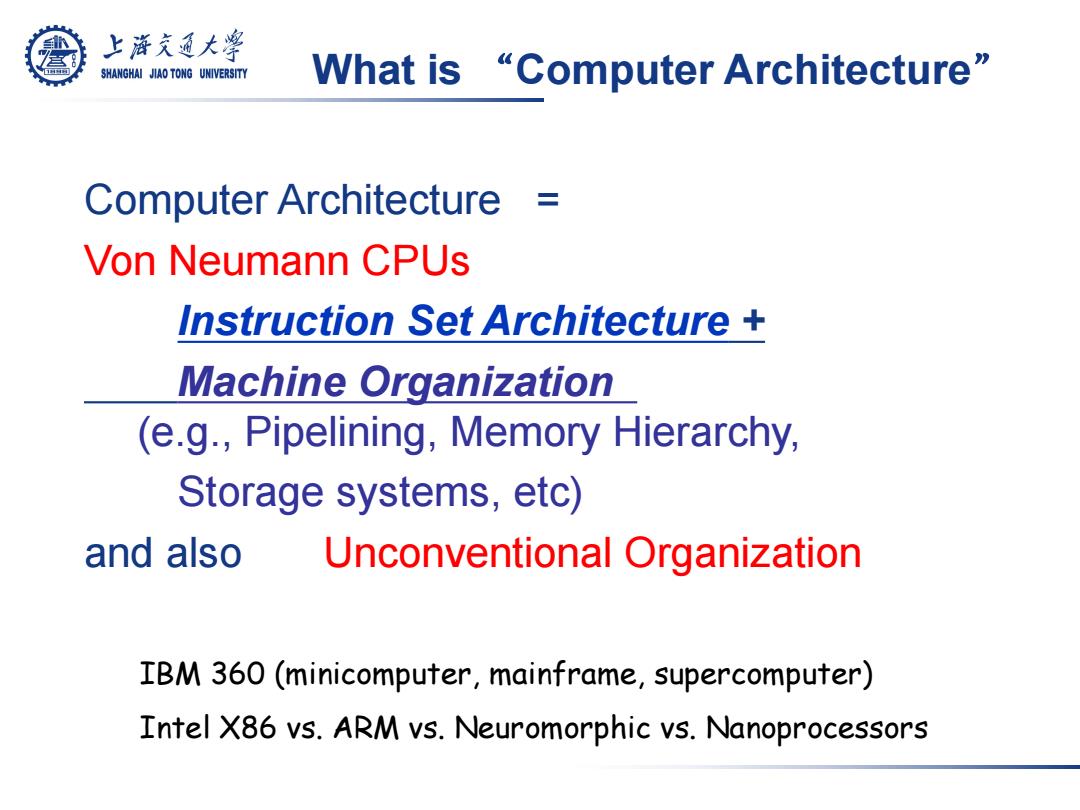 上海交通大学
SHANGHAI JIAO TONG UNIVERSITY

What is “Computer Architecture”

Computer Architecture =
Von Neumann CPUs
Instruction Set Architecture +
Machine Organization
(e.g., Pipelining, Memory Hierarchy, Storage systems, etc)
and also Unconventional Organization

IBM 360 (minicomputer, mainframe, supercomputer)
Intel X86 vs. ARM vs. Neuromorphic vs. Nanoprocessors